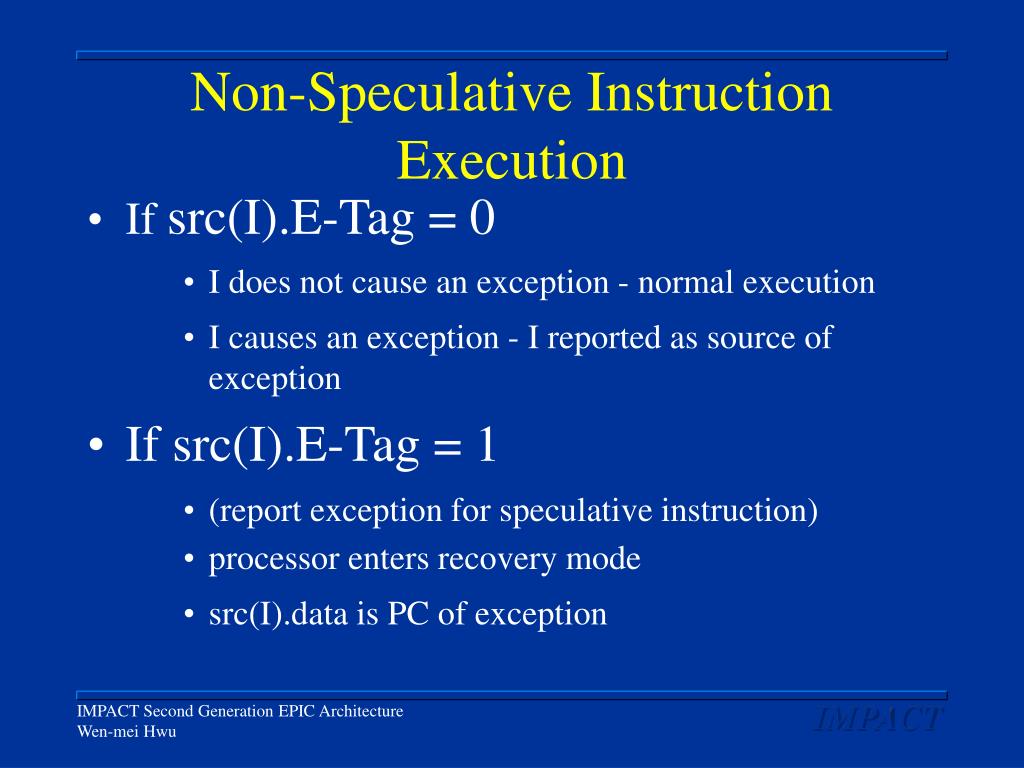 Non-Speculative Instruction Execution

• If src(I).E-Tag = 0
  • I does not cause an exception - normal execution
  • I causes an exception - I reported as source of exception
• If src(I).E-Tag = 1
  • (report exception for speculative instruction)
  • processor enters recovery mode
  • src(I).data is PC of exception

IMPACT Second Generation EPIC Architecture
Wen-mei Hwu

IMPACT